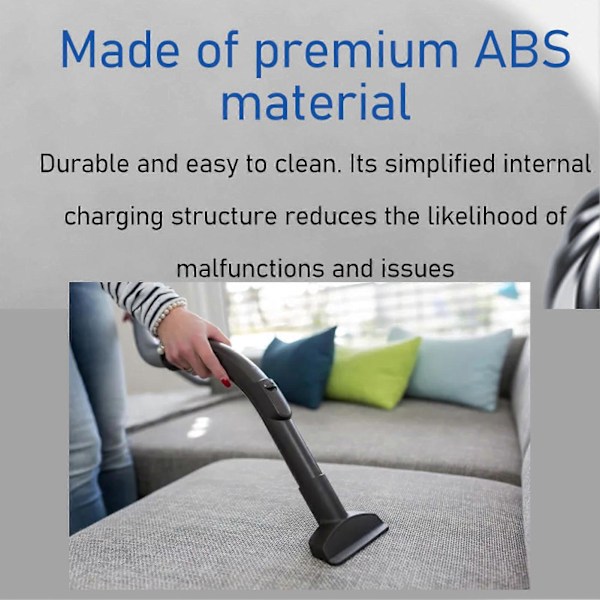 Made of premium ABS material

Durable and easy to clean. Its simplified internal charging structure reduces the likelihood of malfunctions and issues